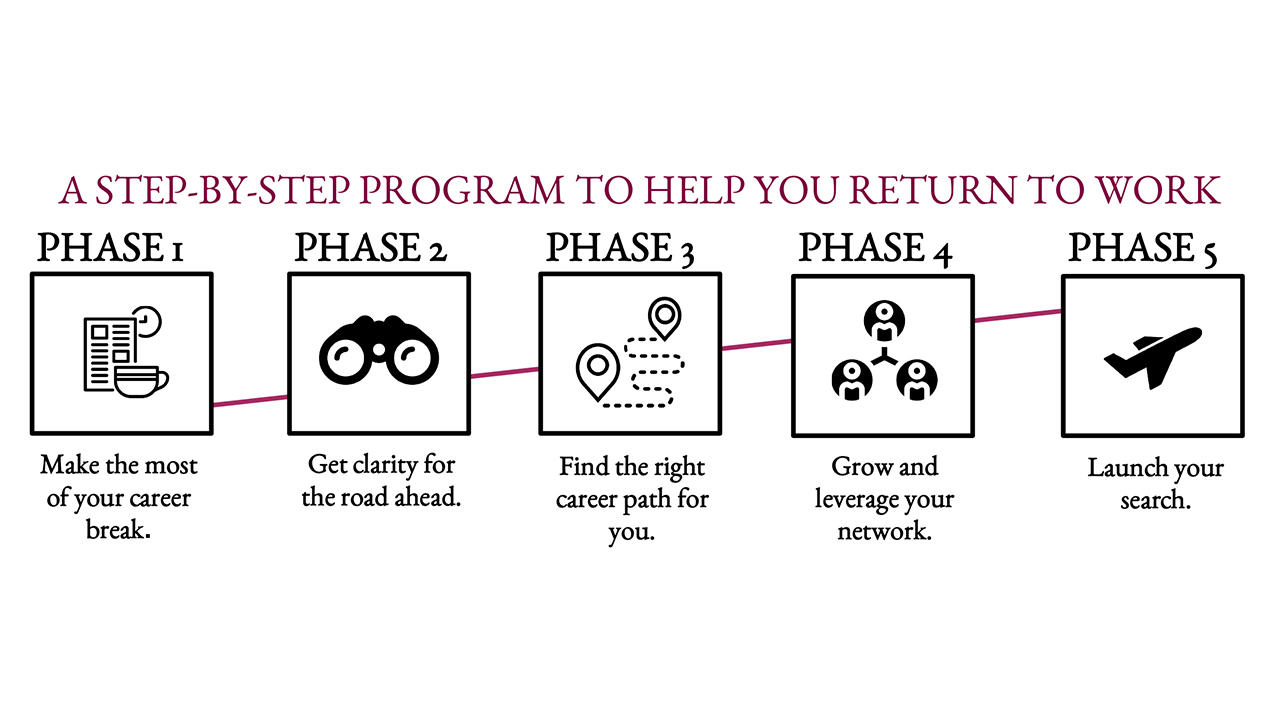 A STEP-BY-STEP PROGRAM TO HELP YOU RETURN TO WORK

PHASE 1

Make the most of your career break.

PHASE 2

Get clarity for the road ahead.

PHASE 3

Find the right career path for you.

PHASE 4

Grow and leverage your network.

PHASE 5

Launch your search.